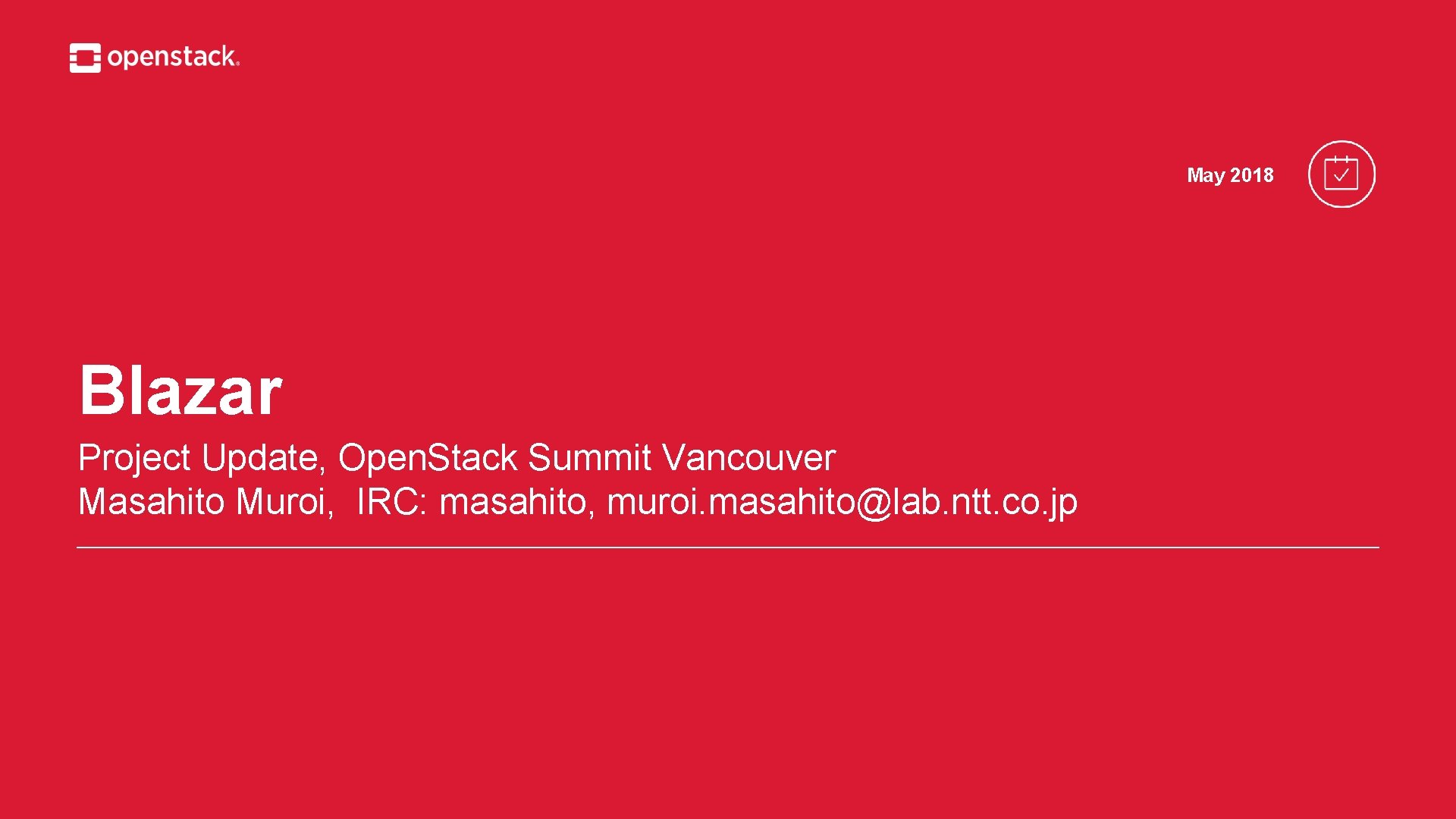 openstack.

May 2018

Blazar

Project Update, Open.Stack Summit Vancouver
Masahito Muroi, IRC: masahito, muroi.masahito@lab.ntt.co.jp